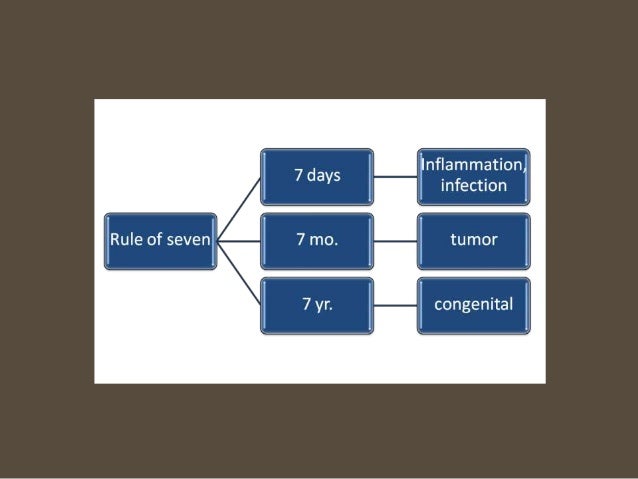 Rule of seven

7 days

Inflammation, infection

7 mo.

tumor

7 yr.

congenital